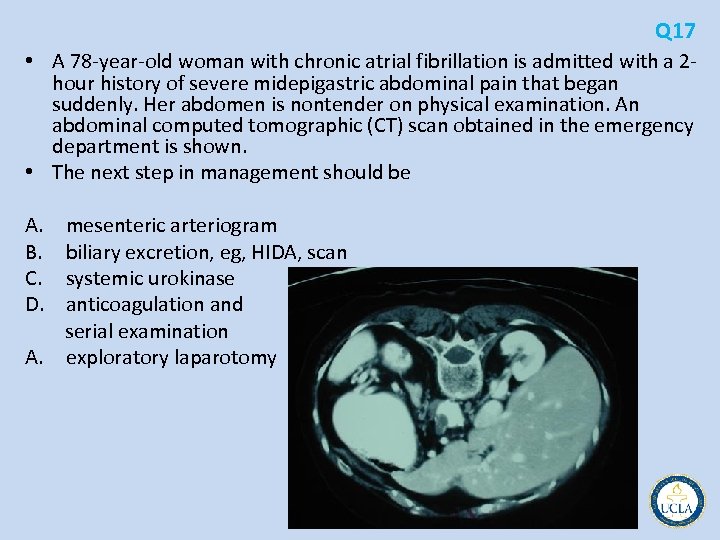 Q17

• A 78-year-old woman with chronic atrial fibrillation is admitted with a 2-hour history of severe midepigastric abdominal pain that began suddenly. Her abdomen is nontender on physical examination. An abdominal computed tomographic (CT) scan obtained in the emergency department is shown.
• The next step in management should be

A. mesenteric arteriogram
B. biliary excretion, eg, HIDA, scan
C. systemic urokinase
D. anticoagulation and serial examination
A. exploratory laparotomy

UCLA